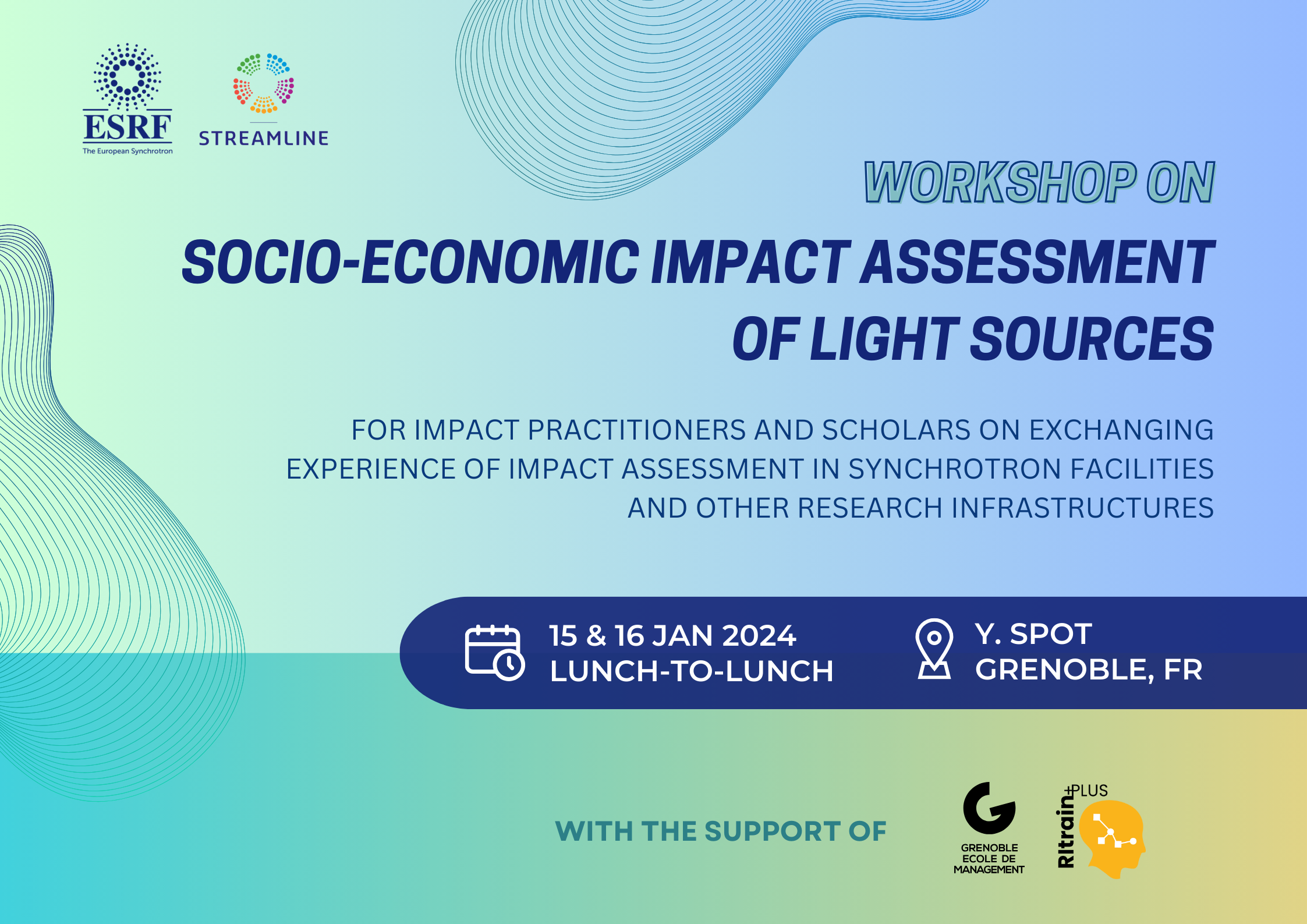 ESRF
The European Synchrotron

STREAMLINE

WORKSHOP ON

SOCIO-ECONOMIC IMPACT ASSESSMENT OF LIGHT SOURCES

FOR IMPACT PRACTITIONERS AND SCHOLARS ON EXCHANGING EXPERIENCE OF IMPACT ASSESSMENT IN SYNCHROTRON FACILITIES AND OTHER RESEARCH INFRASTRUCTURES

15 & 16 JAN 2024
LUNCH-TO-LUNCH

Y. SPOT
GRENOBLE, FR

WITH THE SUPPORT OF

GRENOBLE
ECOLE DE
MANAGEMENT

RItrain PLUS